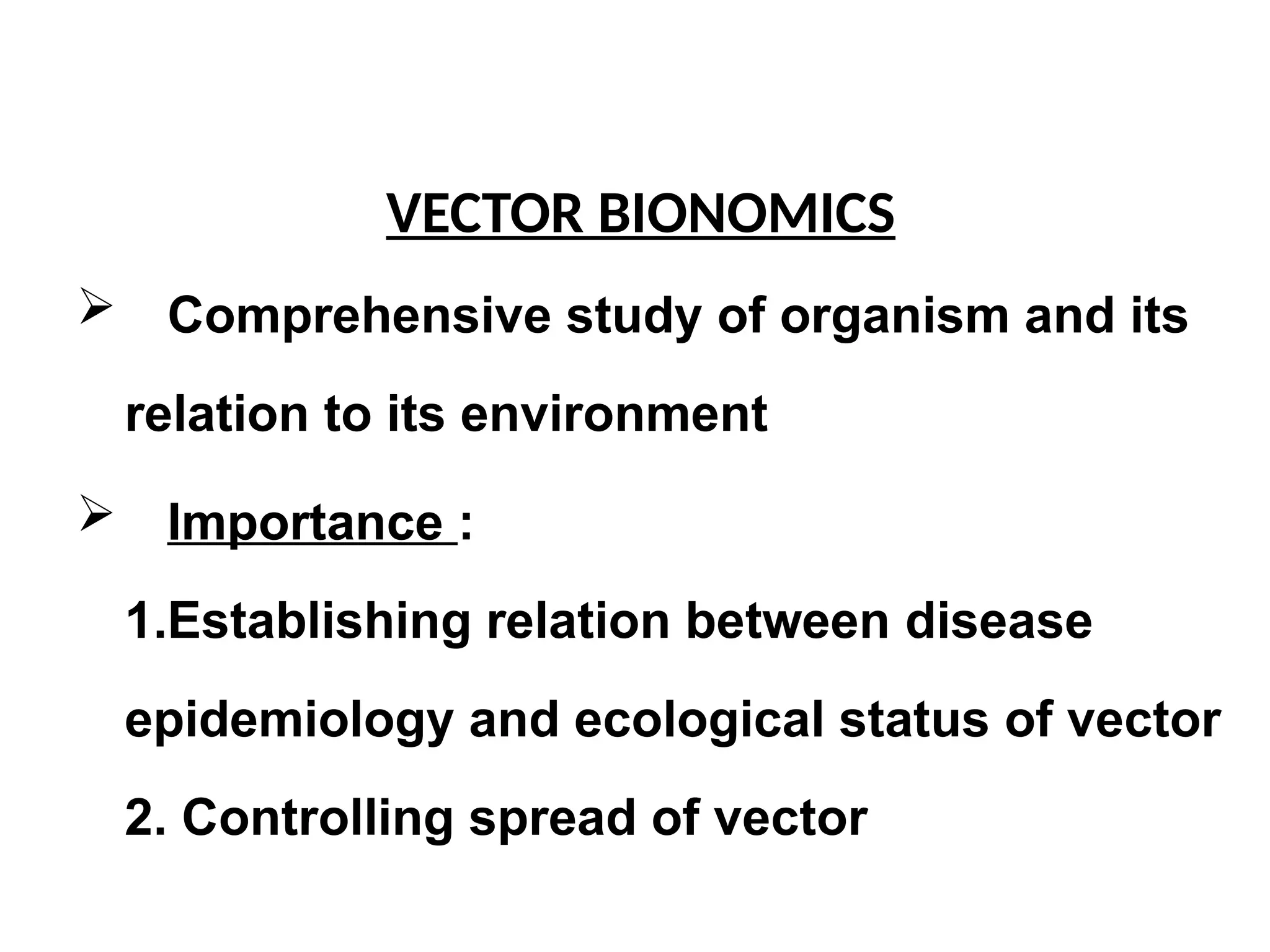 VECTOR BIONOMICS

➢ Comprehensive study of organism and its relation to its environment

➢ Importance :

1.Establishing relation between disease epidemiology and ecological status of vector

2. Controlling spread of vector